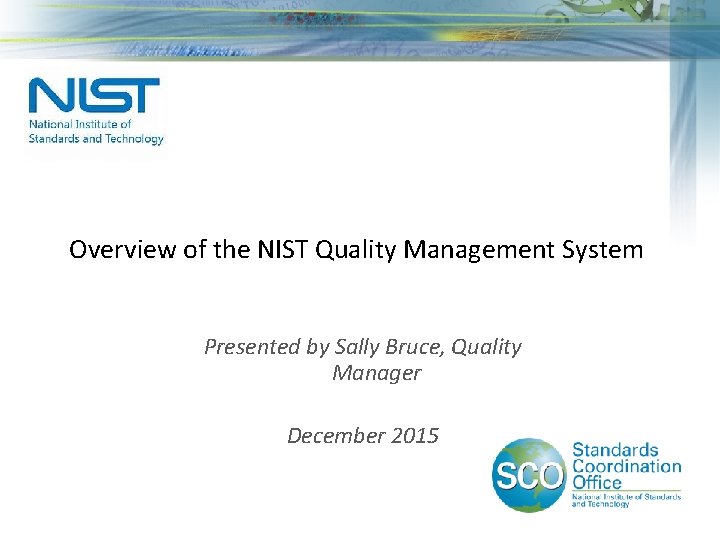 NIST
National Institute of Standards and Technology

Overview of the NIST Quality Management System

Presented by Sally Bruce, Quality Manager

December 2015

SCO
Standards Coordination Office
National Institute of Standards and Technology